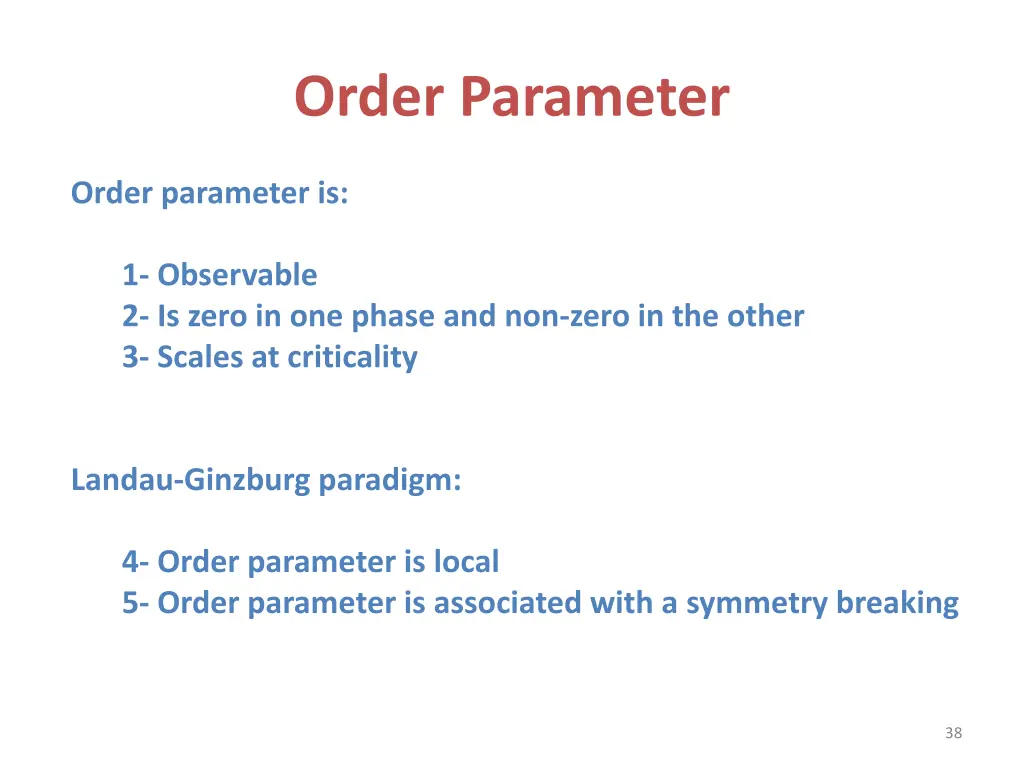 Order Parameter

Order parameter is:

1- Observable
2- Is zero in one phase and non-zero in the other
3- Scales at criticality

Landau-Ginzburg paradigm:

4- Order parameter is local
5- Order parameter is associated with a symmetry breaking

38